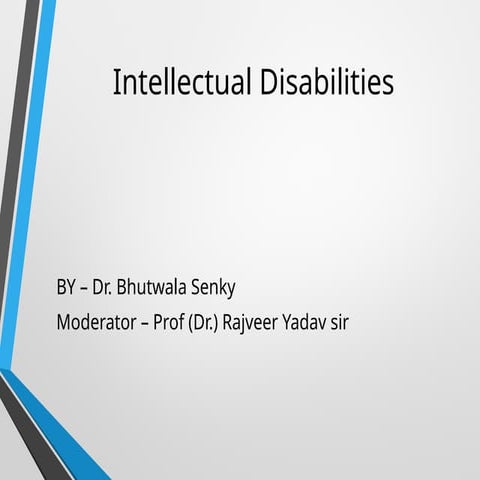 Intellectual Disabilities

BY – Dr. Bhutwala Senky

Moderator – Prof (Dr.) Rajveer Yadav sir